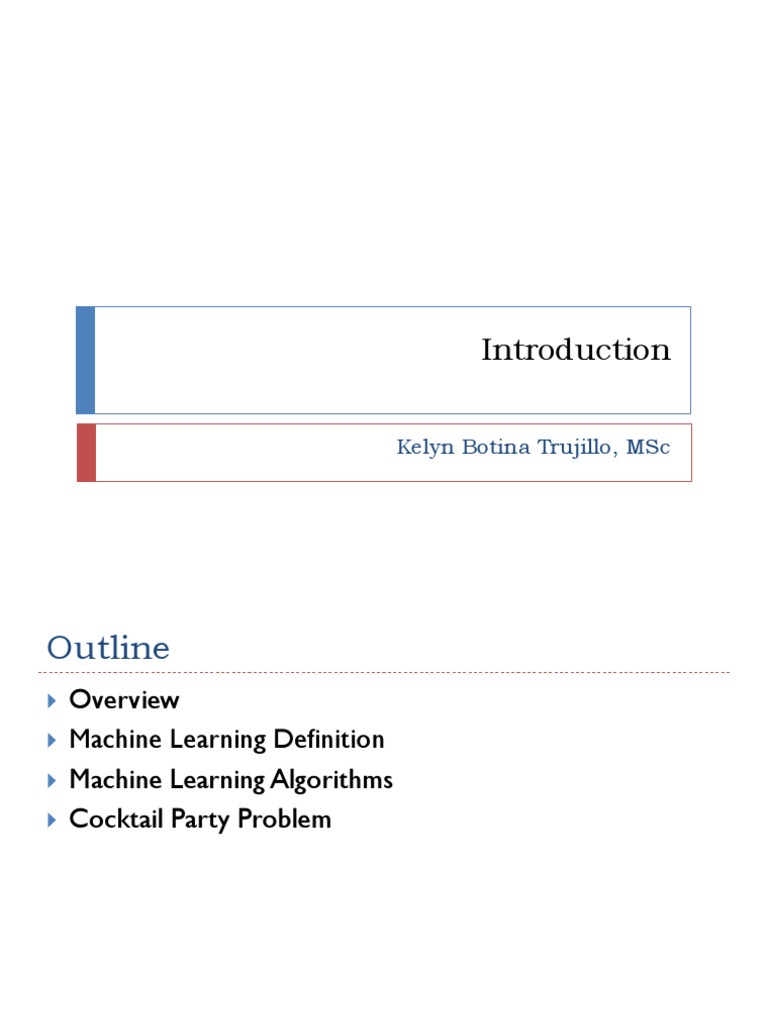 Introduction

Kelyn Botina Trujillo, MSc

Outline

Overview
Machine Learning Definition
Machine Learning Algorithms
Cocktail Party Problem